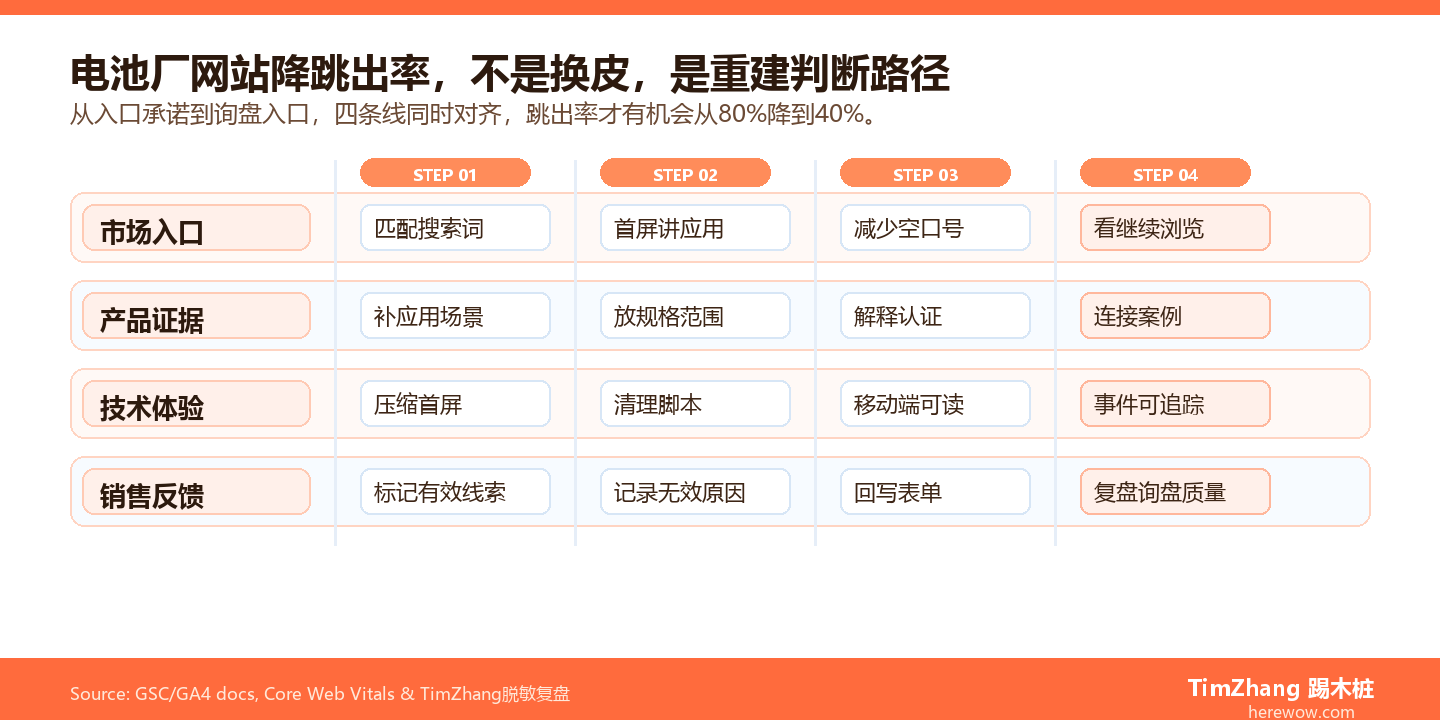 电池厂网站降跳出率，不是换皮，是重建判断路径
从入口承诺到询盘入口，四条线同时对齐，跳出率才有机会从80%降到40%。

| | STEP 01 | STEP 02 | STEP 03 | STEP 04 |
|---|---|---|---|---|
| 市场入口 | 匹配搜索词 | 首屏讲应用 | 减少空口号 | 看继续浏览 |
| 产品证据 | 补应用场景 | 放规格范围 | 解释认证 | 连接案例 |
| 技术体验 | 压缩首屏 | 清理脚本 | 移动端可读 | 事件可追踪 |
| 销售反馈 | 标记有效线索 | 记录无效原因 | 回写表单 | 复盘询盘质量 |

Source: GSC/GA4 docs, Core Web Vitals & TimZhang脱敏复盘

TimZhang 踢木桩
herewow.com